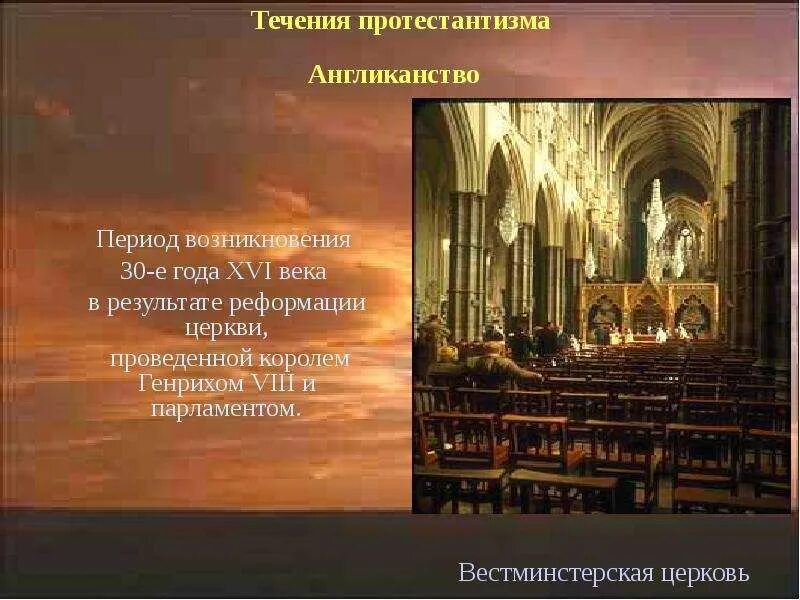 Течения протестантизма

Англиканство

Период возникновения
30-е года XVI века
в результате реформации церкви,
проведенной королем Генрихом VIII и парламентом.

Вестминстерская церковь